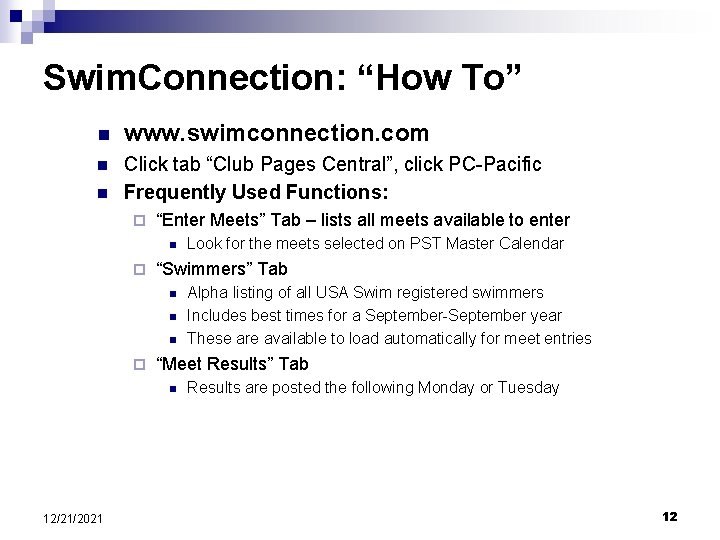 SwimConnection: “How To”

www.swimconnection.com

Click tab “Club Pages Central”, click PC-Pacific

Frequently Used Functions:

“Enter Meets” Tab – lists all meets available to enter

Look for the meets selected on PST Master Calendar

“Swimmers” Tab

Alpha listing of all USA Swim registered swimmers

Includes best times for a September-September year

These are available to load automatically for meet entries

“Meet Results” Tab

Results are posted the following Monday or Tuesday

12/21/2021

12